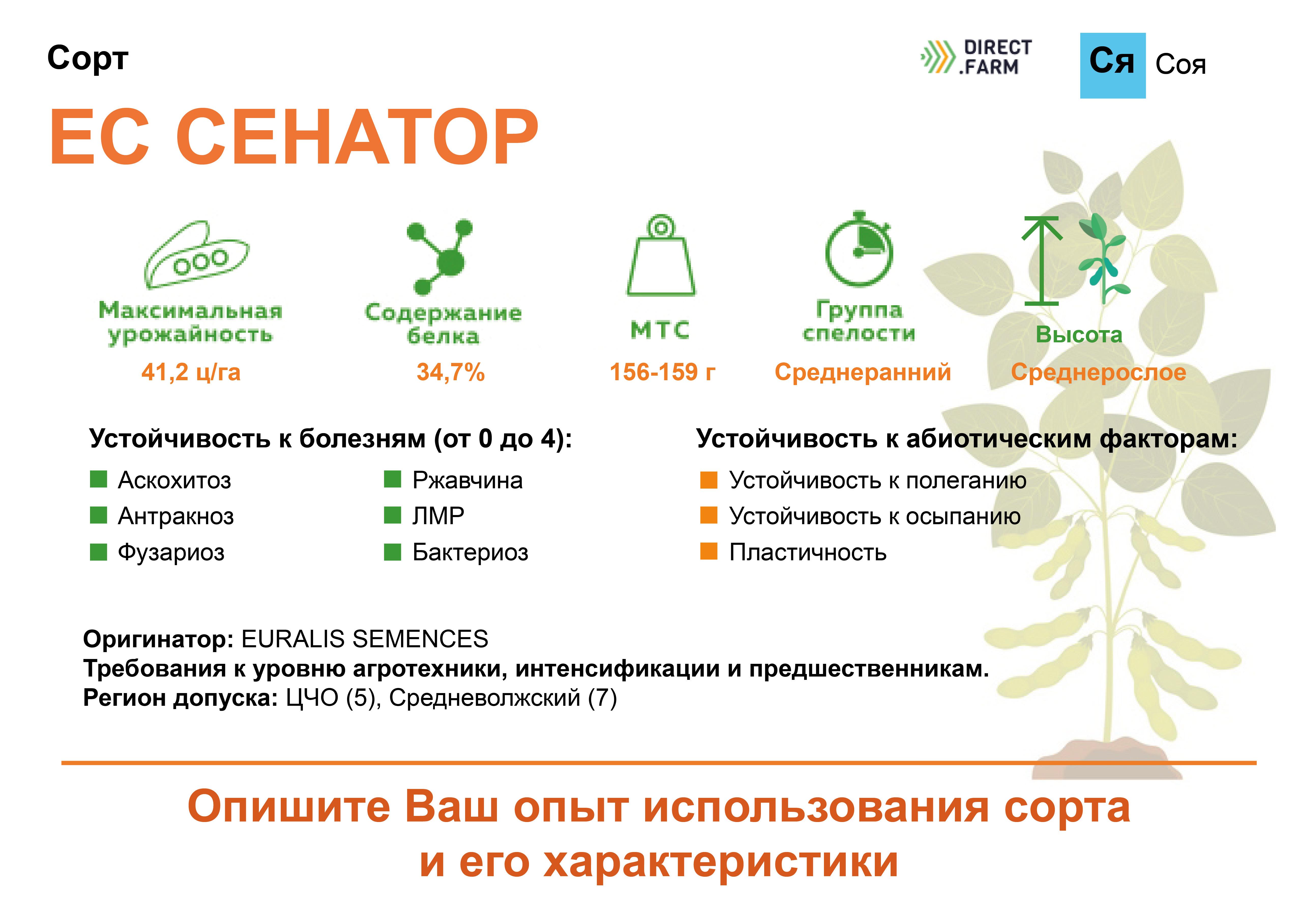 Сорт

DIRECT .FARM

Ся Соя

ЕС СЕНАТОР

Максимальная урожайность
41,2 ц/га

Содержание белка
34,7%

МТС
156-159 г

Группа спелости
Среднеранний

Высота
Среднерослое

Устойчивость к болезням (от 0 до 4):

Аскохитоз
Антракноз
Фузариоз
Ржавчина
ЛМР
Бактериоз

Устойчивость к абиотическим факторам:

Устойчивость к полеганию
Устойчивость к осыпанию
Пластичность

Оригинатор: EURALIS SEMENCES
Требования к уровню агротехники, интенсификации и предшественникам.
Регион допуска: ЦЧО (5), Средневолжский (7)

Опишите Ваш опыт использования сорта и его характеристики